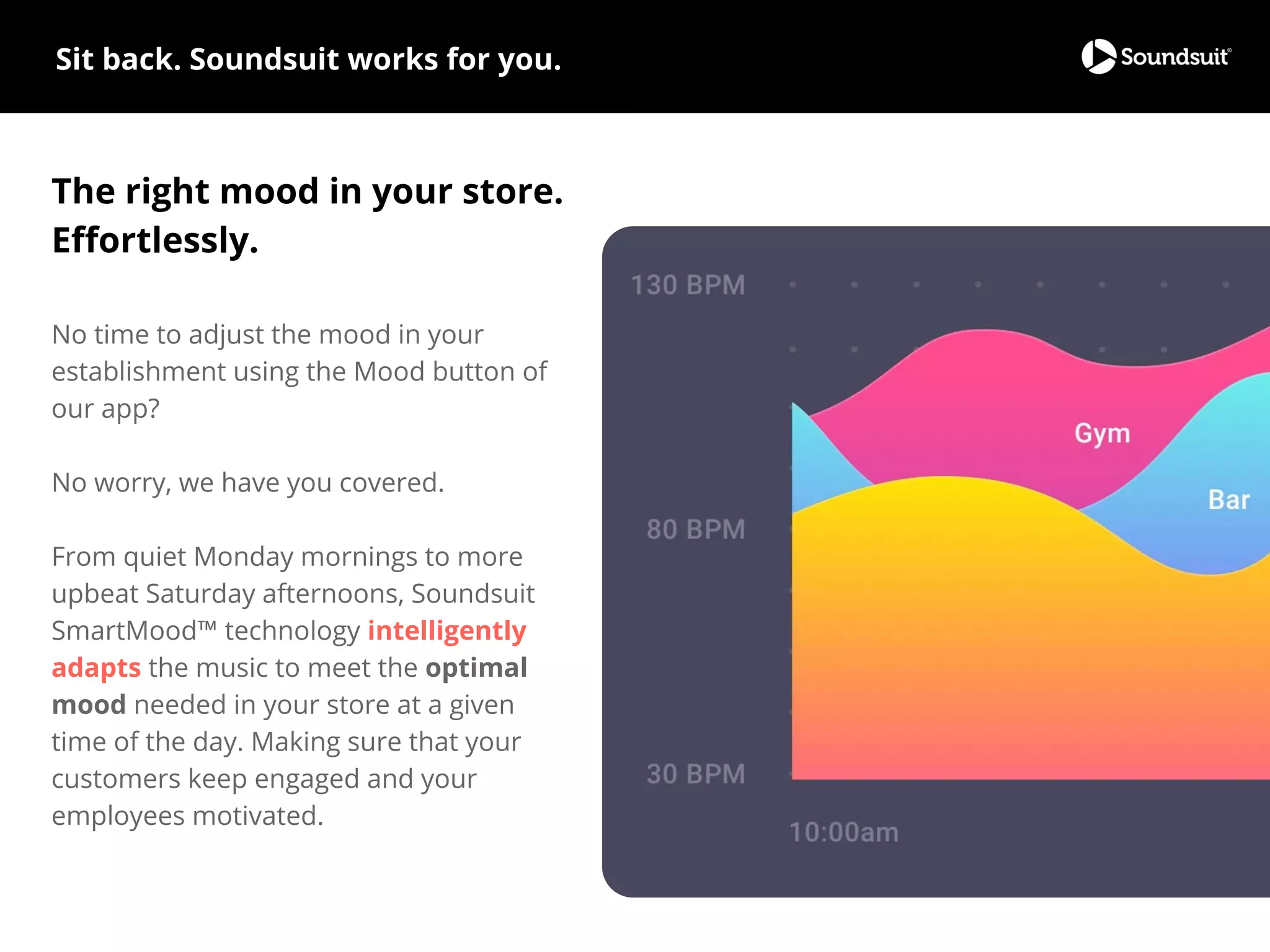 Sit back. Soundsuit works for you.

Soundsuit®

The right mood in your store. Effortlessly.

No time to adjust the mood in your establishment using the Mood button of our app?

No worry, we have you covered.

From quiet Monday mornings to more upbeat Saturday afternoons, Soundsuit SmartMood™ technology intelligently adapts the music to meet the optimal mood needed in your store at a given time of the day. Making sure that your customers keep engaged and your employees motivated.

130 BPM

80 BPM

30 BPM

Gym

Bar

10:00am